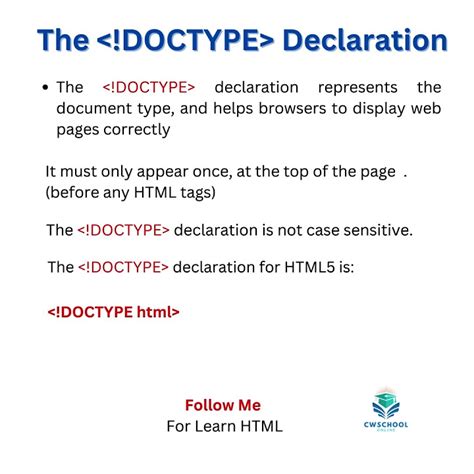 The <!DOCTYPE> Declaration

• The <!DOCTYPE> declaration represents the document type, and helps browsers to display web pages correctly

It must only appear once, at the top of the page . (before any HTML tags)

The <!DOCTYPE> declaration is not case sensitive.

The <!DOCTYPE> declaration for HTML5 is:

<!DOCTYPE html>

Follow Me
For Learn HTML

CWSCHOOL
ONLINE